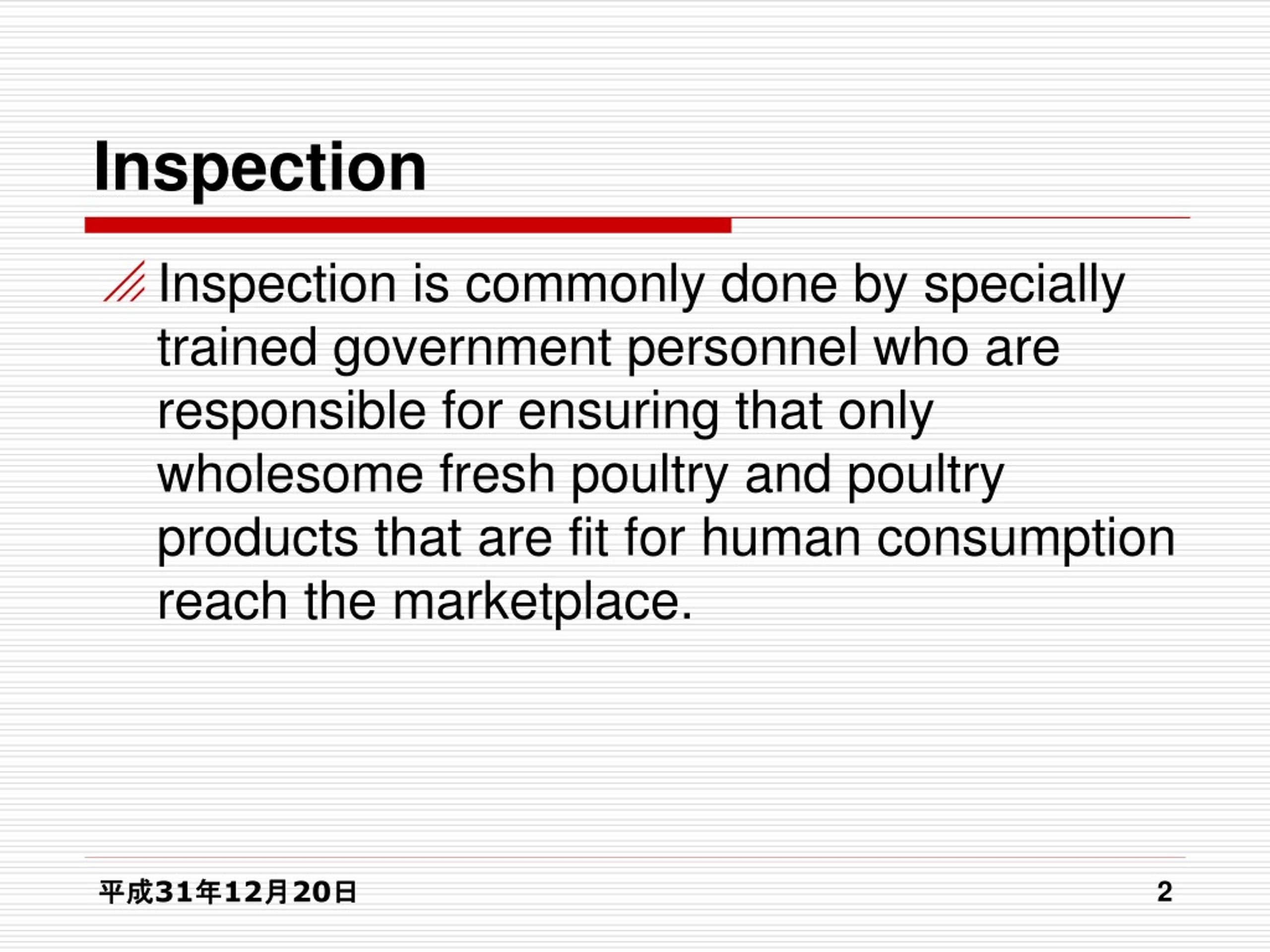 Inspection

Inspection is commonly done by specially trained government personnel who are responsible for ensuring that only wholesome fresh poultry and poultry products that are fit for human consumption reach the marketplace.

平成31年12月20日

2